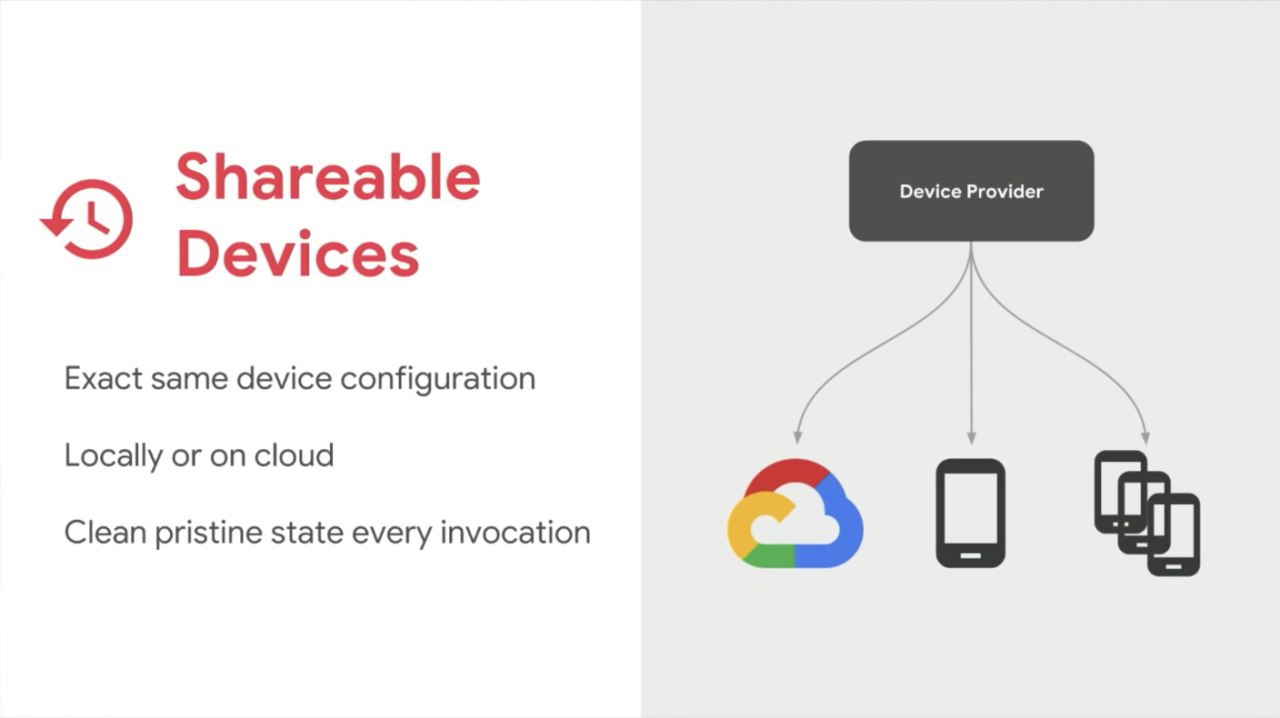 Shareable Devices

Exact same device configuration

Locally or on cloud

Clean pristine state every invocation

Device Provider